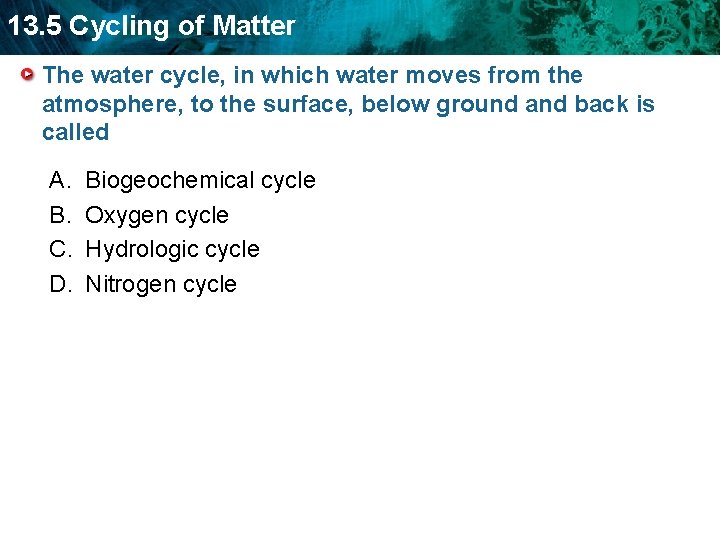 13.5 Cycling of Matter

The water cycle, in which water moves from the atmosphere, to the surface, below ground and back is called

A. Biogeochemical cycle
B. Oxygen cycle
C. Hydrologic cycle
D. Nitrogen cycle